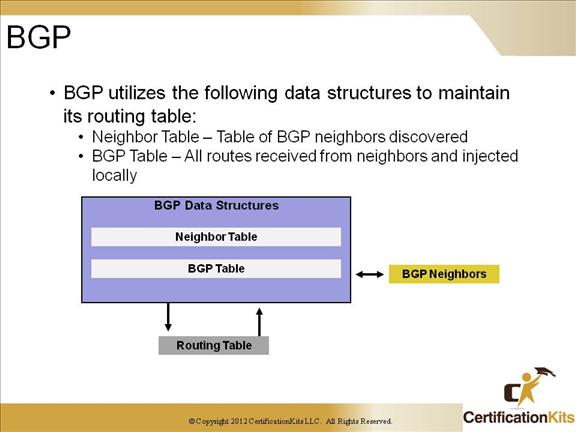 BGP

• BGP utilizes the following data structures to maintain its routing table:
  • Neighbor Table – Table of BGP neighbors discovered
  • BGP Table – All routes received from neighbors and injected locally

BGP Data Structures

Neighbor Table

BGP Table

BGP Neighbors

Routing Table

© Copyright 2012 CertificationKits LLC. All Rights Reserved.

CertificationKits